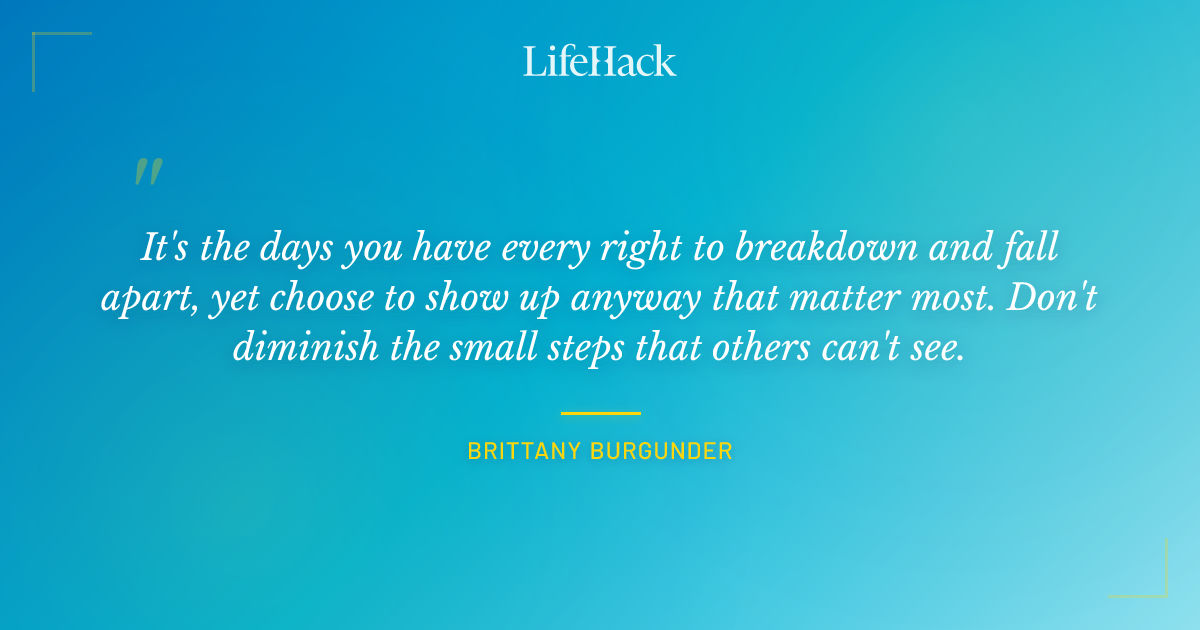 LifeHack

"

It's the days you have every right to breakdown and fall apart, yet choose to show up anyway that matter most. Don't diminish the small steps that others can't see.

BRITTANY BURGUNDER